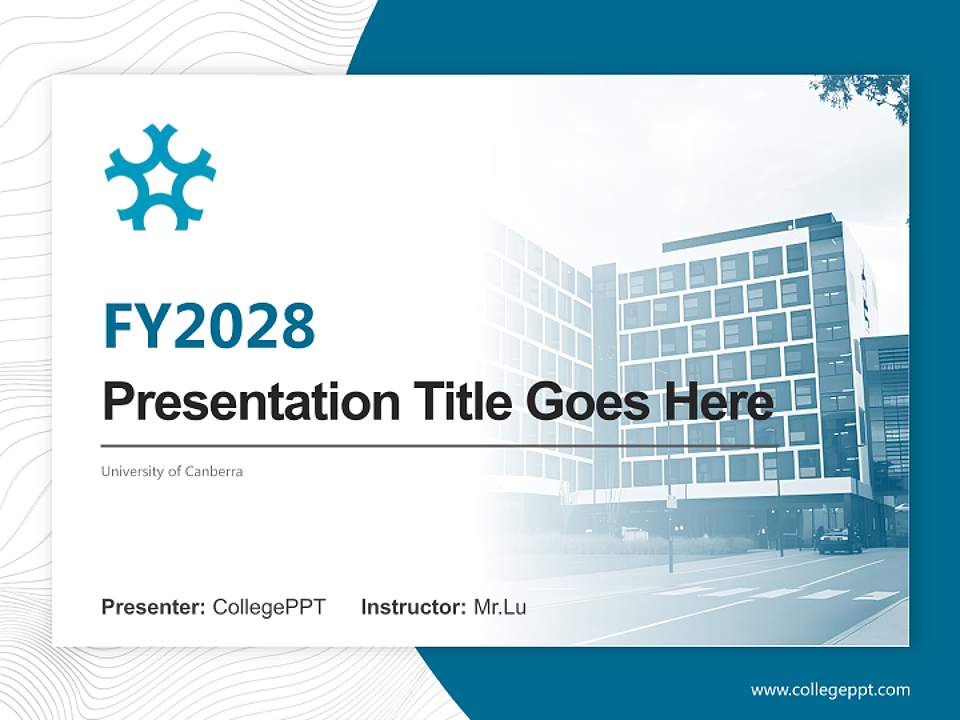 FY2028

Presentation Title Goes Here

University of Canberra

Presenter: CollegePPT Instructor: Mr.Lu

www.collegeppt.com